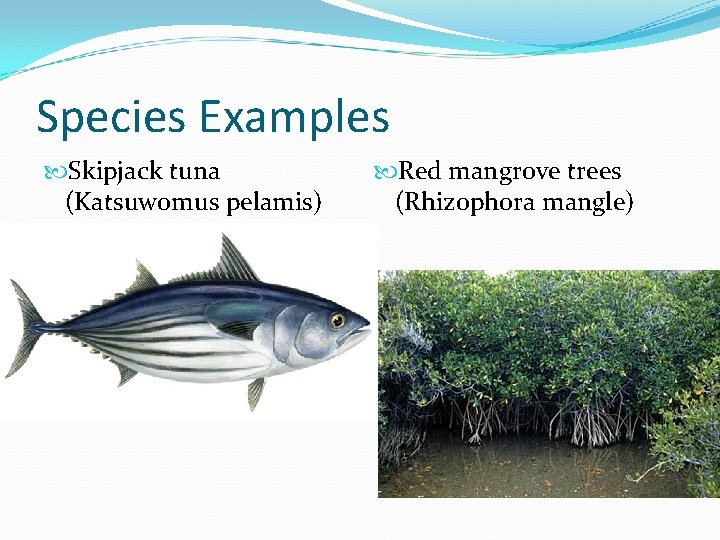 Species Examples

Skipjack tuna (Katsuwomus pelamis)

Red mangrove trees (Rhizophora mangle)